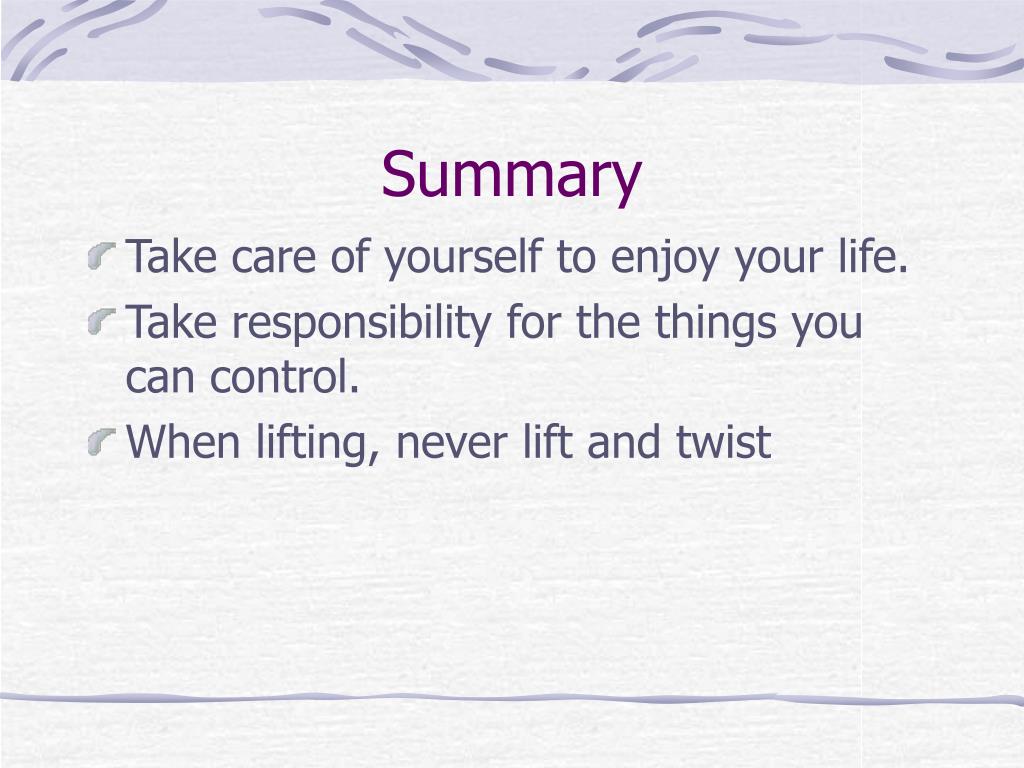 Summary

Take care of yourself to enjoy your life.

Take responsibility for the things you can control.

When lifting, never lift and twist